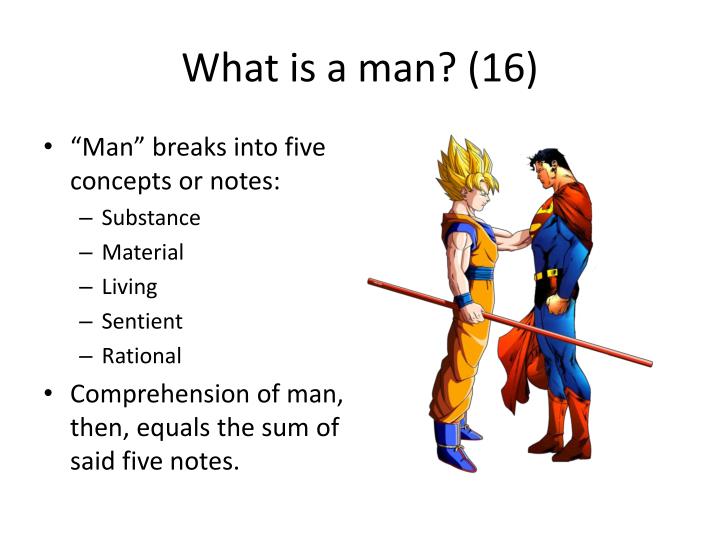 What is a man? (16)

• “Man” breaks into five concepts or notes:
– Substance
– Material
– Living
– Sentient
– Rational

• Comprehension of man, then, equals the sum of said five notes.